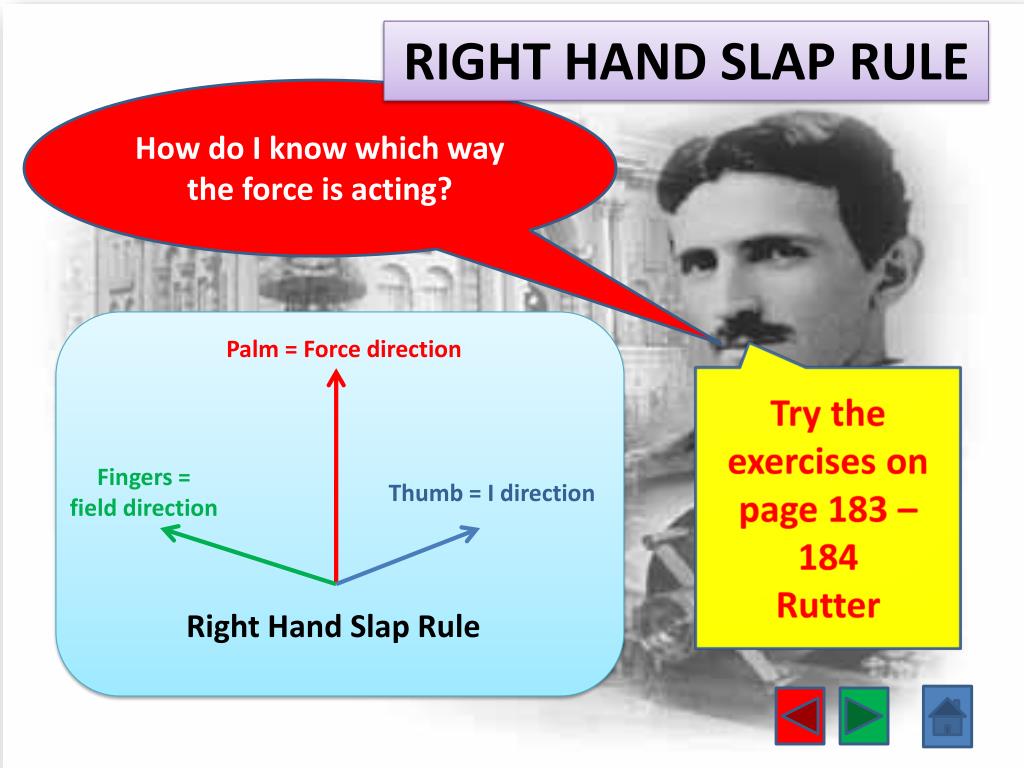 RIGHT HAND SLAP RULE

How do I know which way the force is acting?

Palm = Force direction

Fingers = field direction

Thumb = I direction

Right Hand Slap Rule

Try the exercises on page 183 – 184 Rutter